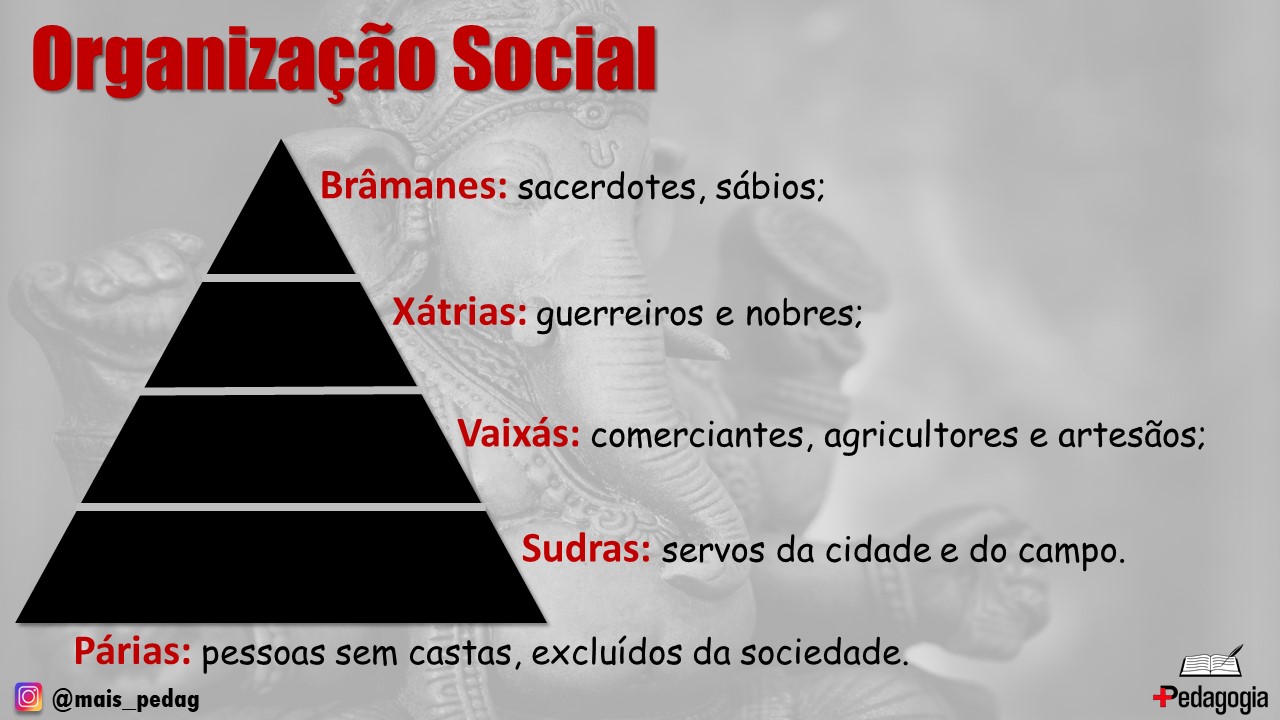 Organização Social

Brâmanes: sacerdotes, sábios;

Xátrias: guerreiros e nobres;

Vaixás: comerciantes, agricultores e artesãos;

Sudras: servos da cidade e do campo.

Párias: pessoas sem castas, excluídos da sociedade.

@mais_pedag

+Pedagogia